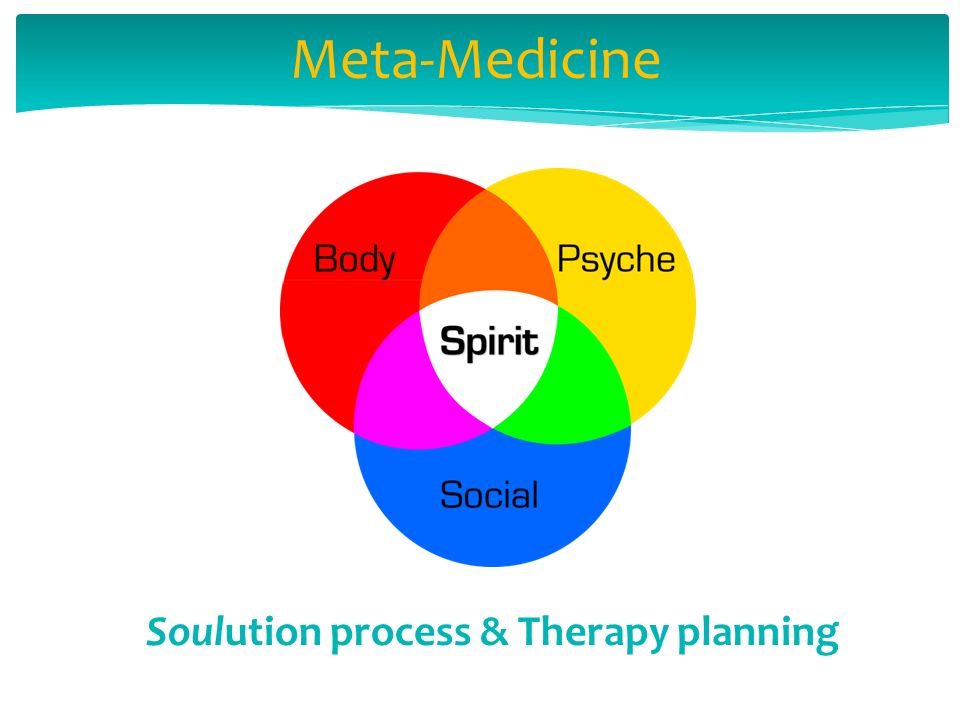 Meta-Medicine

Body
Psyche
Spirit
Social

Soulution process & Therapy planning